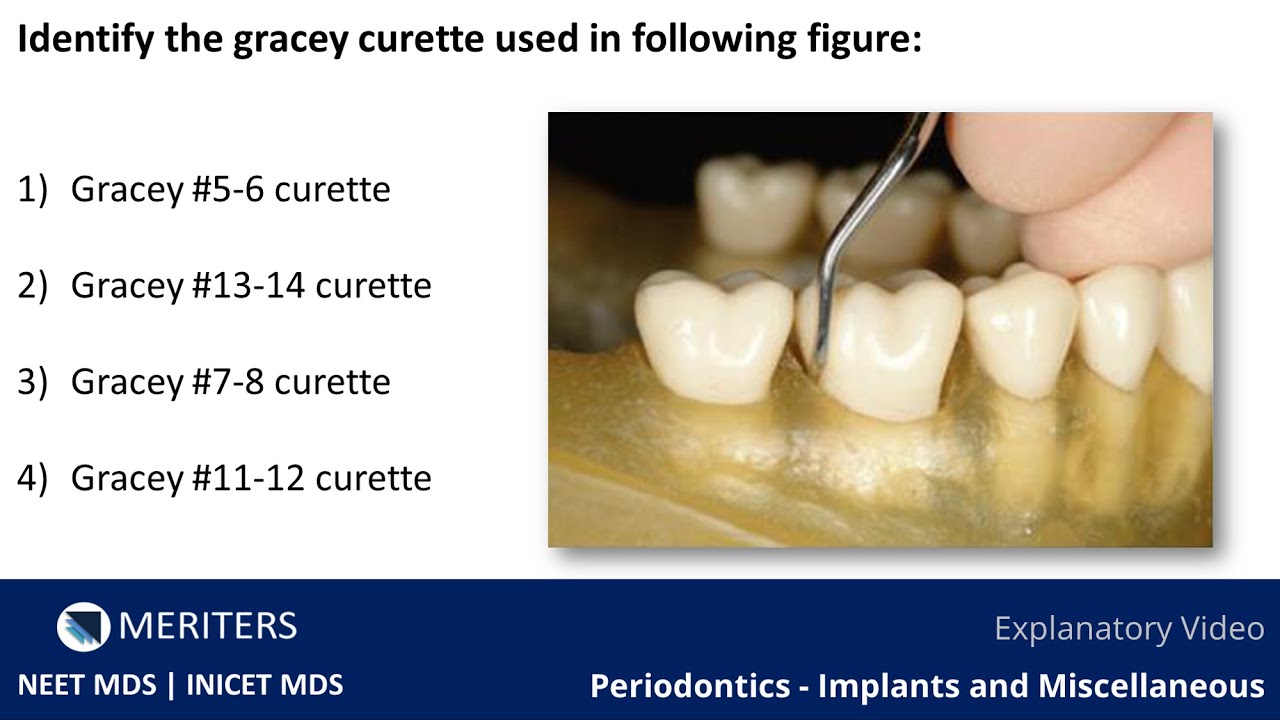 Identify the gracey curette used in following figure:

1) Gracey #5-6 curette

2) Gracey #13-14 curette

3) Gracey #7-8 curette

4) Gracey #11-12 curette

MERITERS

NEET MDS | INICET MDS

Explanatory Video

Periodontics - Implants and Miscellaneous